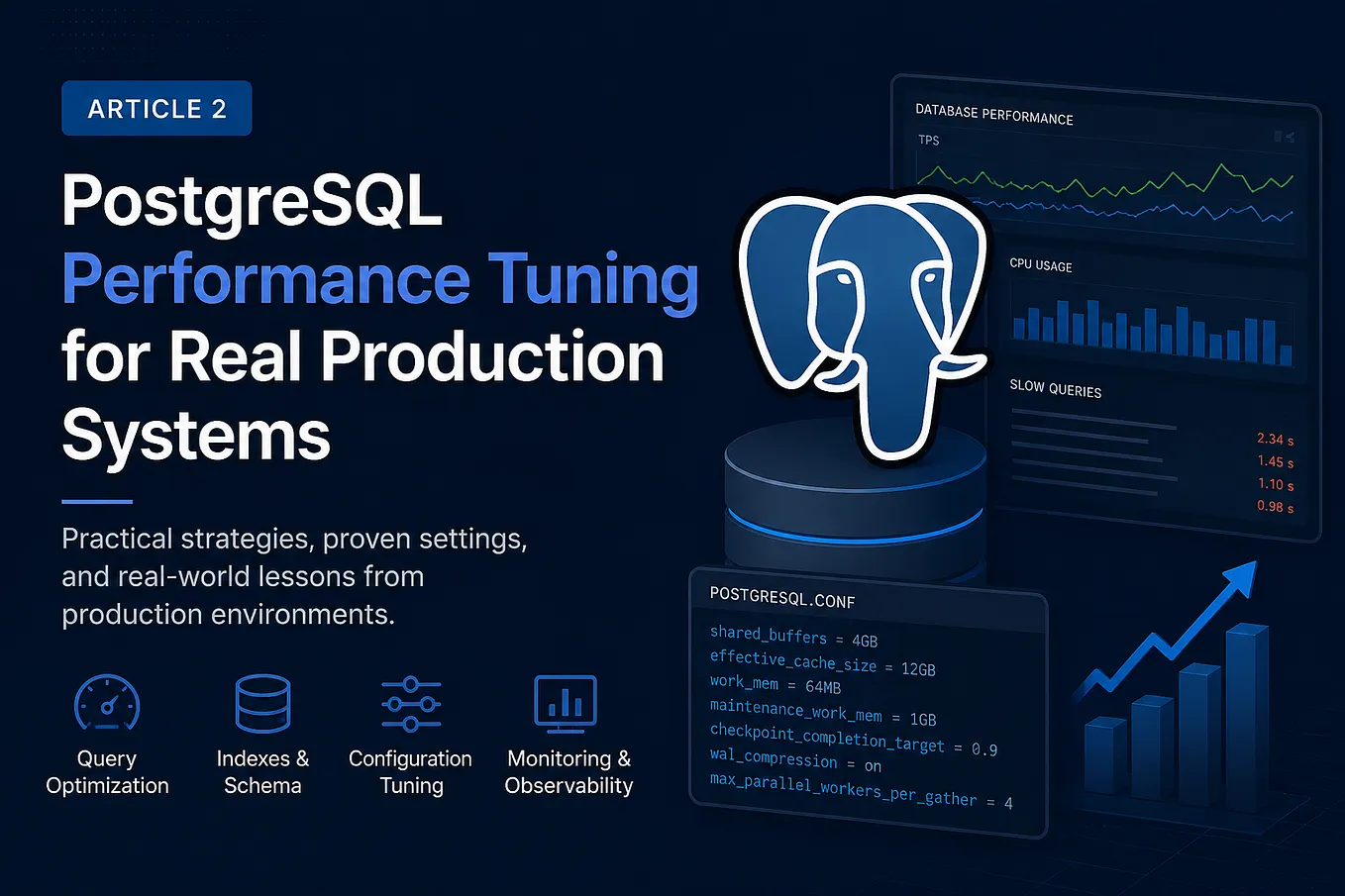 ARTICLE 2

PostgreSQL Performance Tuning for Real Production Systems

Practical strategies, proven settings, and real-world lessons from production environments.

Query Optimization

Indexes & Schema

Configuration Tuning

Monitoring & Observability

DATABASE PERFORMANCE
TPS

CPU USAGE

SLOW QUERIES
2.34 s
1.45 s
1.10 s
0.98 s

POSTGRESQL.CONF
shared_buffers = 4GB
effective_cache_size = 12GB
work_mem = 64MB
maintenance_work_mem = 1GB
checkpoint_completion_target = 0.9
wal_compression = on
max_parallel_workers_per_gather = 4